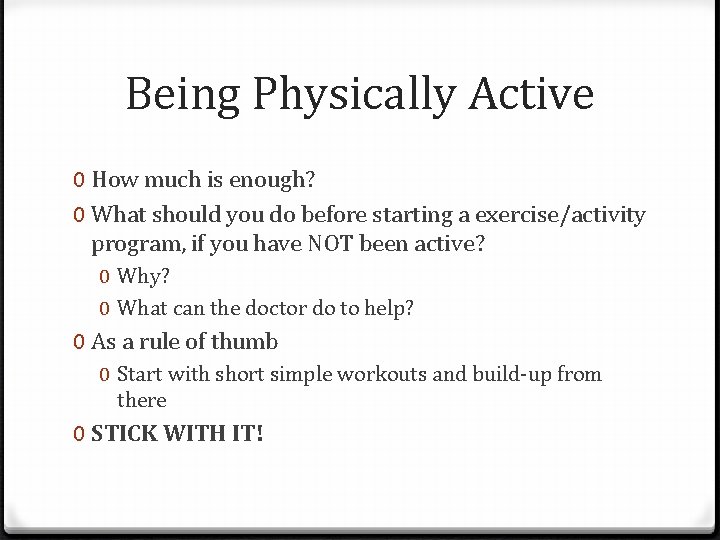 Being Physically Active

0 How much is enough?
0 What should you do before starting a exercise/activity program, if you have NOT been active?
0 Why?
0 What can the doctor do to help?
0 As a rule of thumb
0 Start with short simple workouts and build-up from there
0 STICK WITH IT!